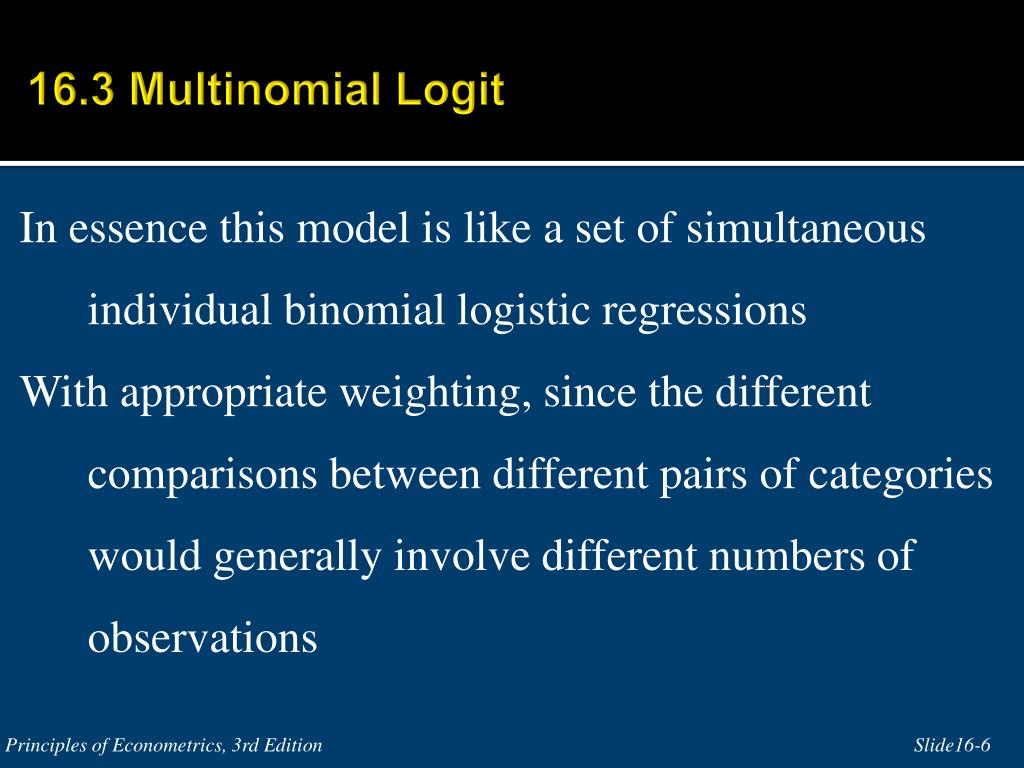 16.3 Multinomial Logit

In essence this model is like a set of simultaneous individual binomial logistic regressions

With appropriate weighting, since the different comparisons between different pairs of categories would generally involve different numbers of observations

Principles of Econometrics, 3rd Edition

Slide16-6